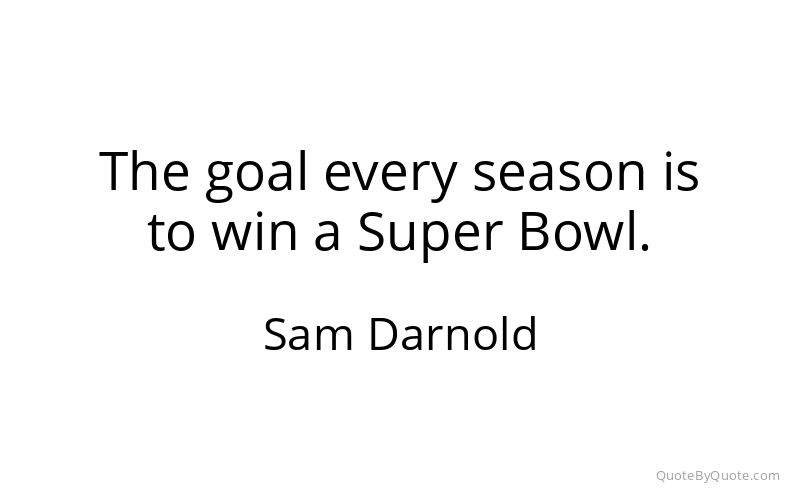 The goal every season is to win a Super Bowl.

Sam Darnold

QuoteByQuote.com